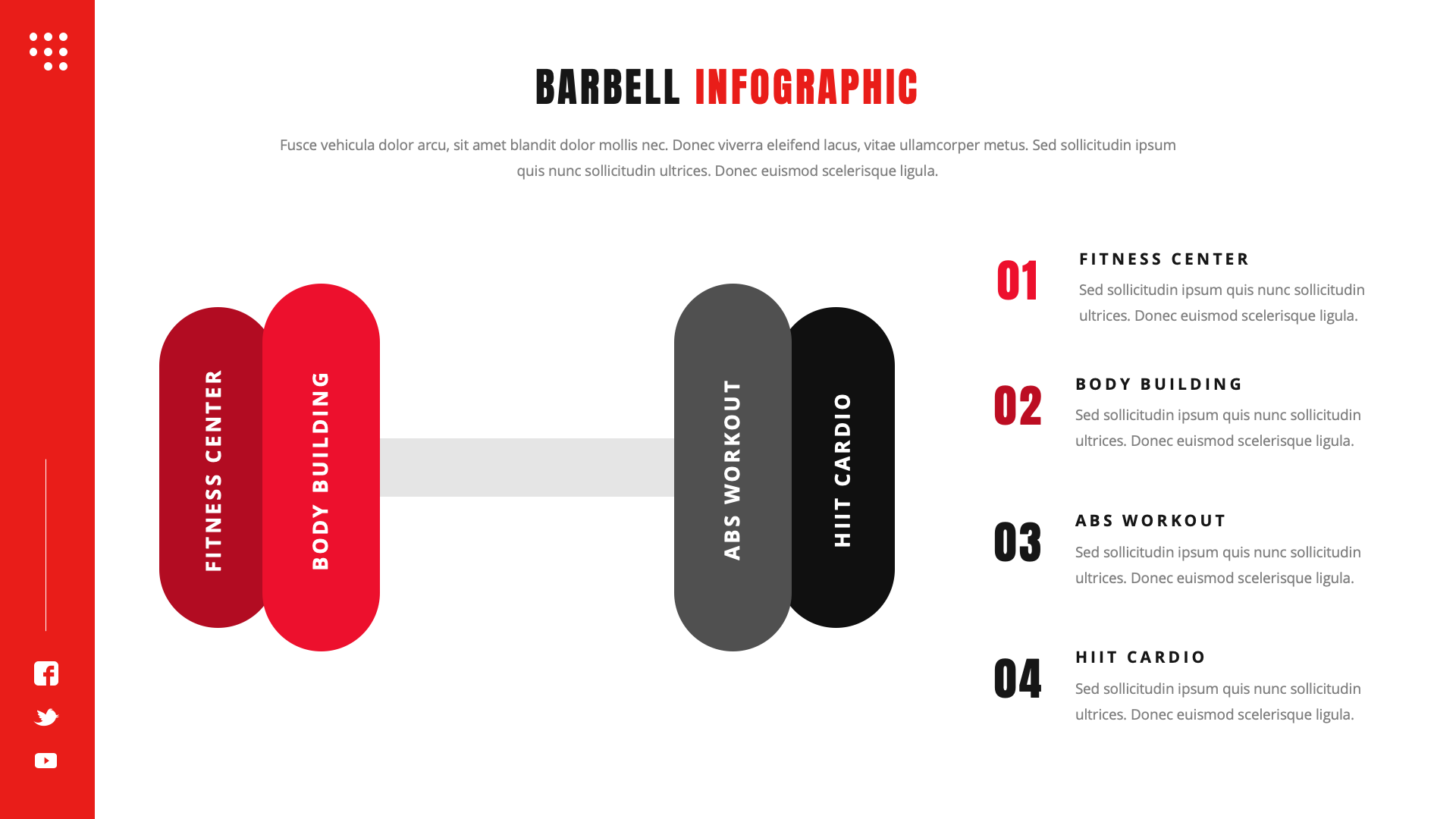 BARBELL INFOGRAPHIC

Fusce vehicula dolor arcu, sit amet blandit dolor mollis nec. Donec viverra eleifend lacus, vitae ullamcorper metus. Sed sollicitudin ipsum quis nunc sollicitudin ultrices. Donec euismod scelerisque ligula.

FITNESS CENTER

BODY BUILDING

ABS WORKOUT

HIIT CARDIO

01
FITNESS CENTER
Sed sollicitudin ipsum quis nunc sollicitudin ultrices. Donec euismod scelerisque ligula.

02
BODY BUILDING
Sed sollicitudin ipsum quis nunc sollicitudin ultrices. Donec euismod scelerisque ligula.

03
ABS WORKOUT
Sed sollicitudin ipsum quis nunc sollicitudin ultrices. Donec euismod scelerisque ligula.

04
HIIT CARDIO
Sed sollicitudin ipsum quis nunc sollicitudin ultrices. Donec euismod scelerisque ligula.